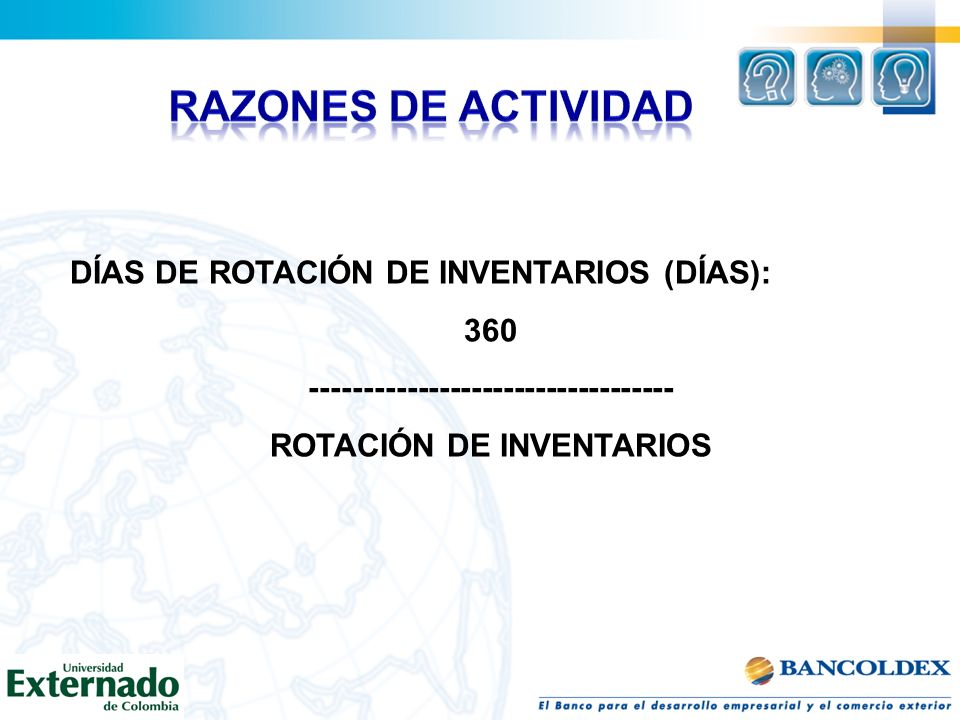 RAZONES DE ACTIVIDAD

DÍAS DE ROTACIÓN DE INVENTARIOS (DÍAS):

360

---------------------------------

ROTACIÓN DE INVENTARIOS

Universidad Externado de Colombia

BANCOLDEX

El Banco para el desarrollo empresarial y el comercio exterior